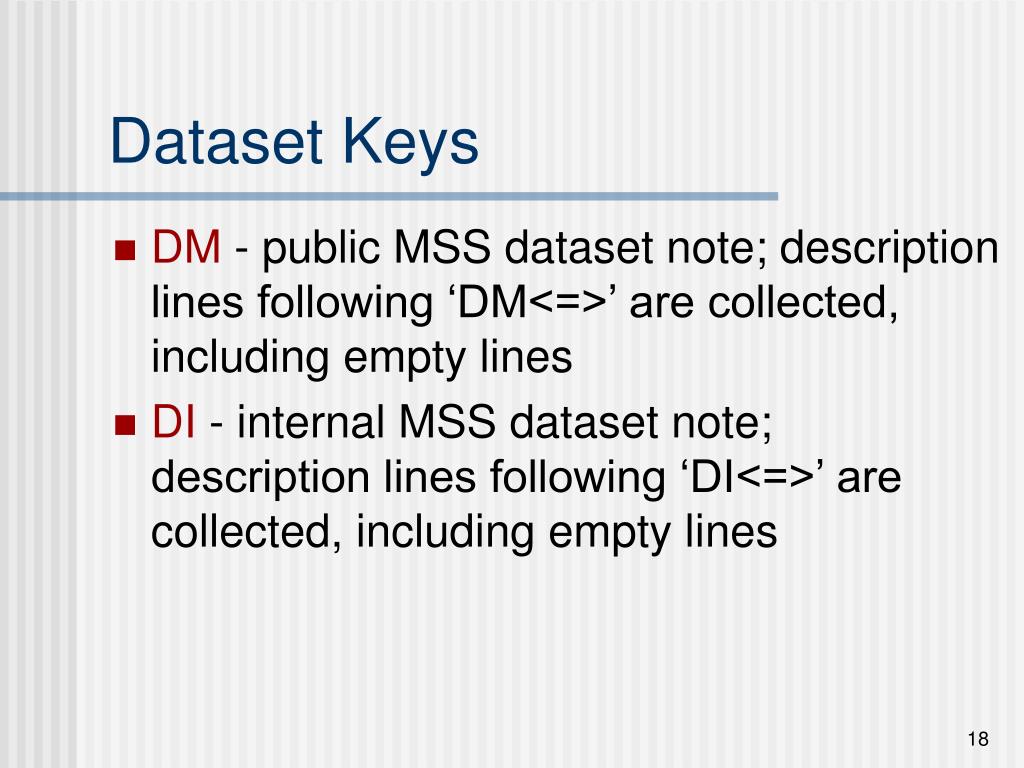 Dataset Keys

DM - public MSS dataset note; description lines following ‘DM<=>’ are collected, including empty lines

DI - internal MSS dataset note; description lines following ‘DI<=>’ are collected, including empty lines

18